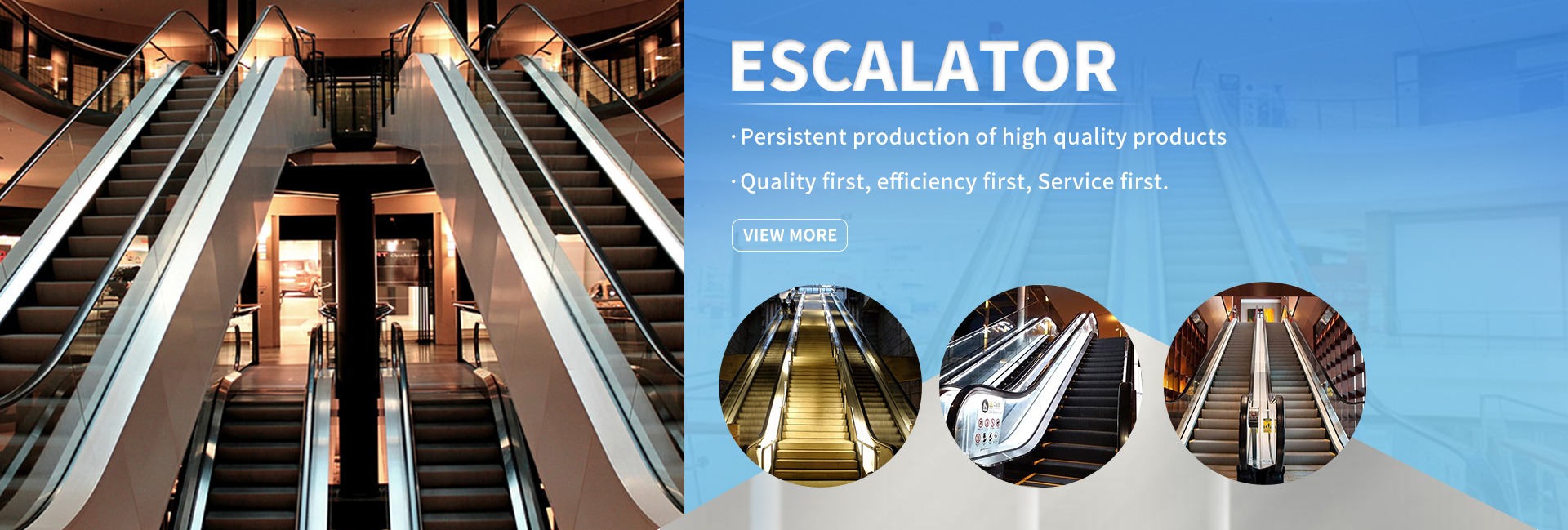 ESCALATOR

· Persistent production of high quality products

· Quality first, efficiency first, Service first.

VIEW MORE